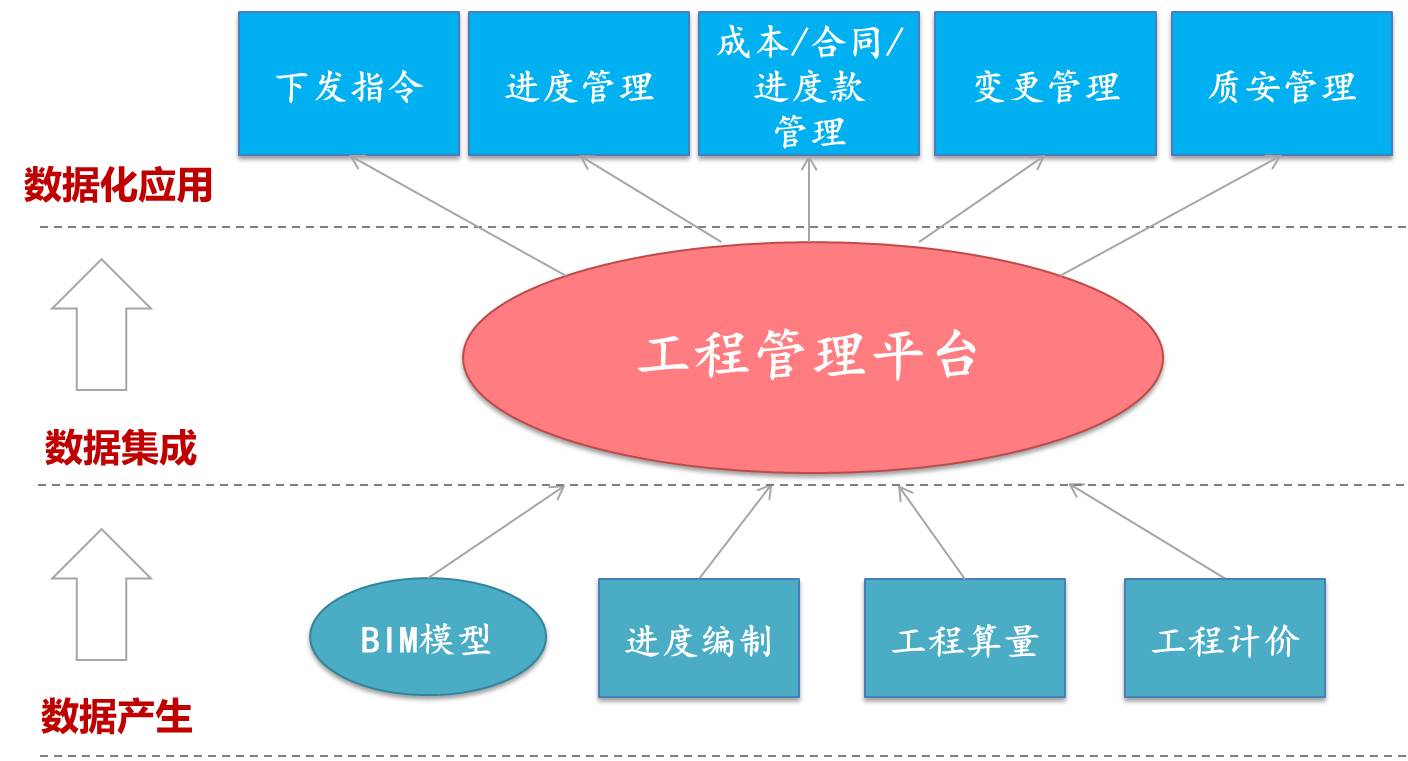 下发指令

进度管理

成本/合同/进度款管理

变更管理

质安管理

数据化应用

工程管理平台

数据集成

BIM模型

进度编制

工程算量

工程计价

数据产生